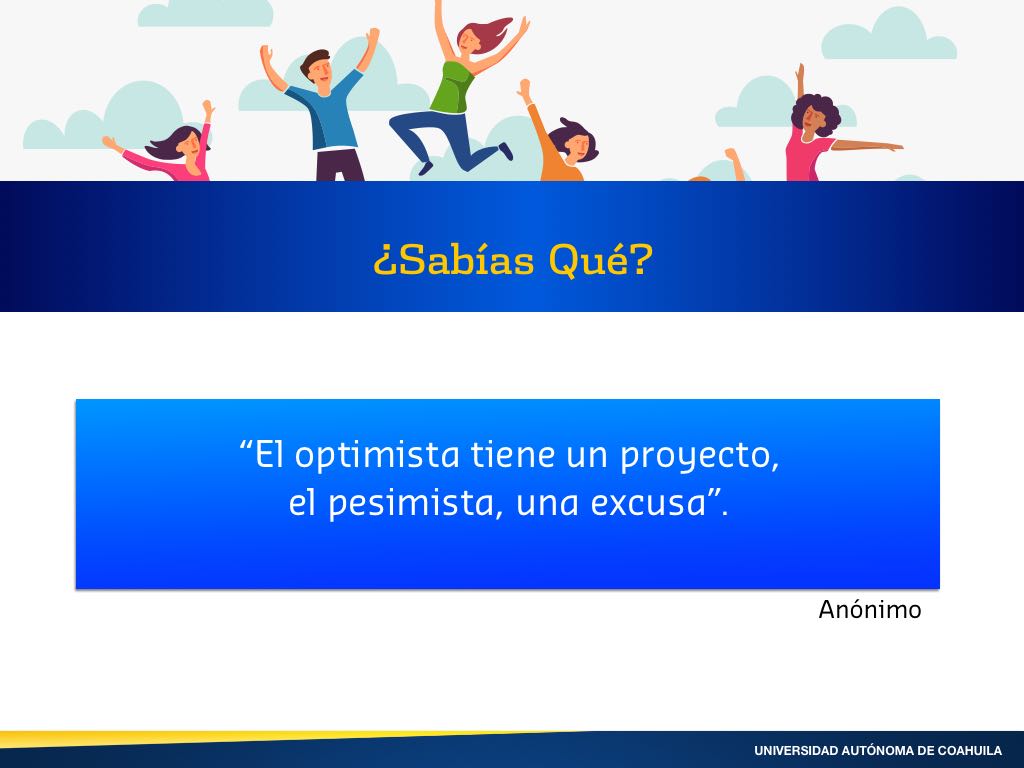 ¿Sabías Qué?

“El optimista tiene un proyecto, el pesimista, una excusa”.

Anónimo

UNIVERSIDAD AUTÓNOMA DE COAHUILA